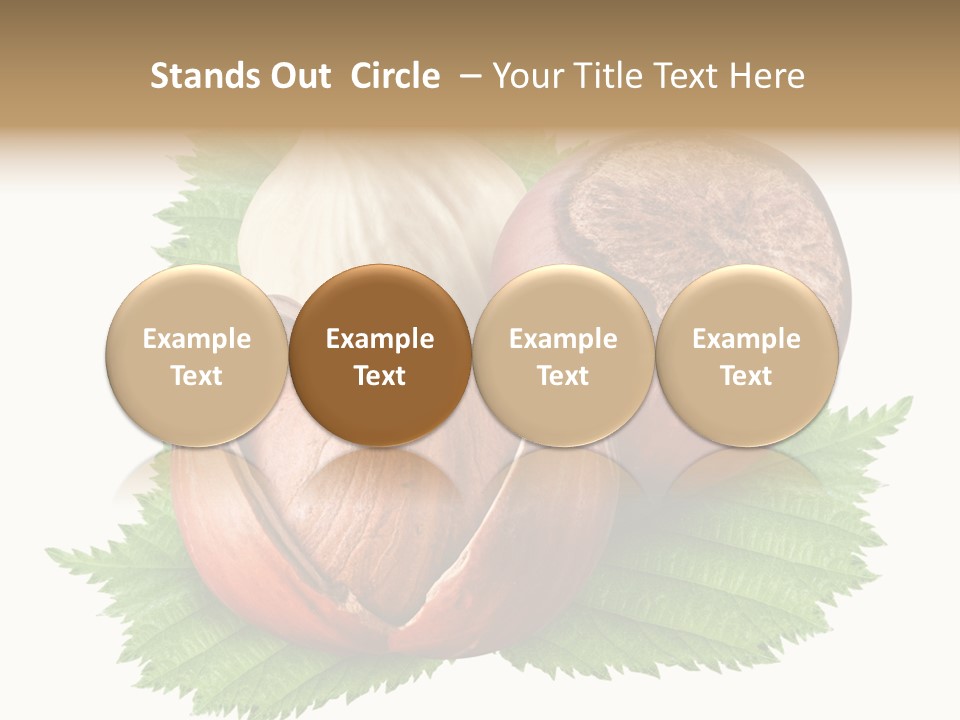 Stands Out Circle – Your Title Text Here

Example Text

Example Text

Example Text

Example Text